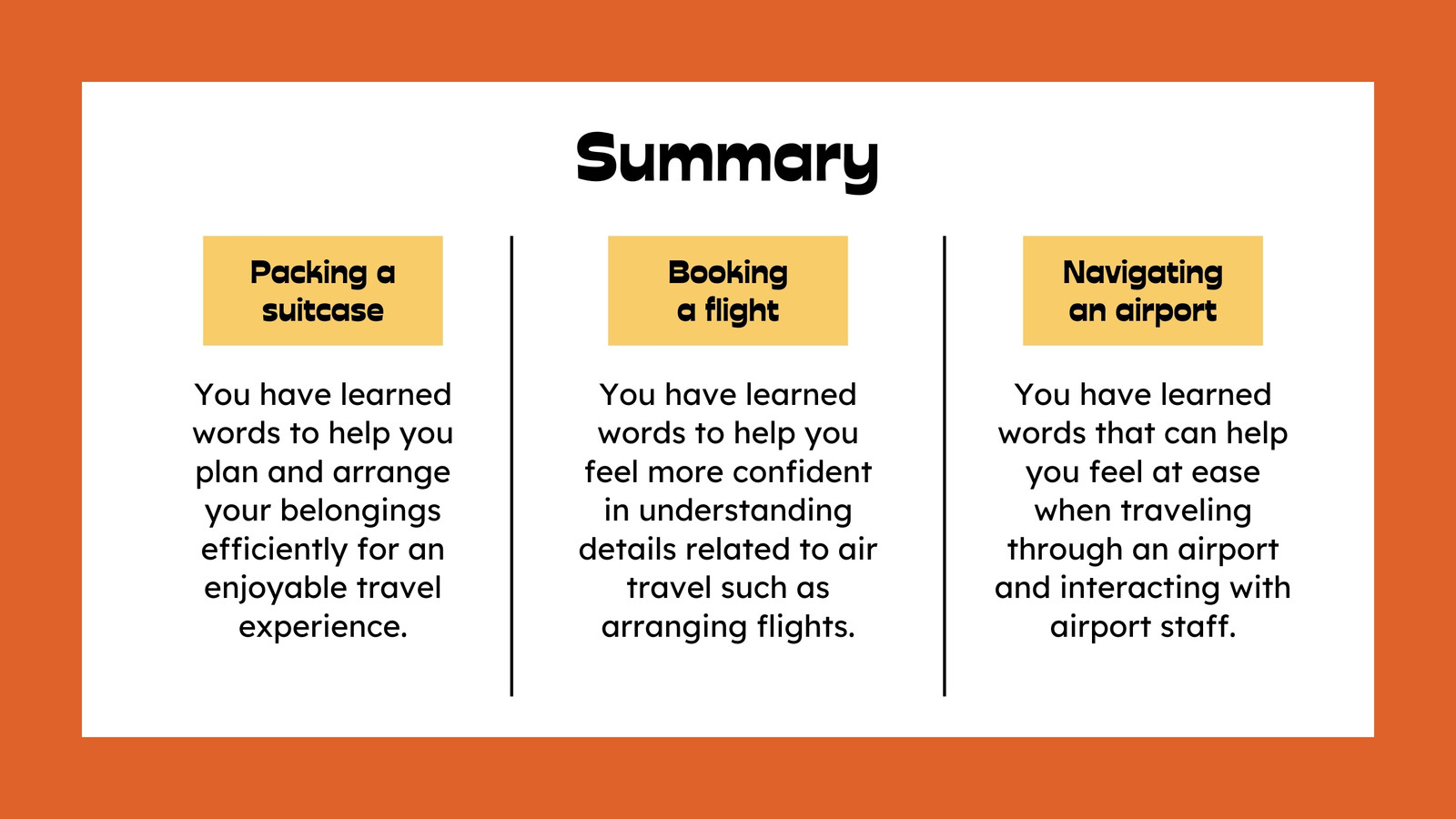 Summary

Packing a suitcase

You have learned words to help you plan and arrange your belongings efficiently for an enjoyable travel experience.

Booking a flight

You have learned words to help you feel more confident in understanding details related to air travel such as arranging flights.

Navigating an airport

You have learned words that can help you feel at ease when traveling through an airport and interacting with airport staff.